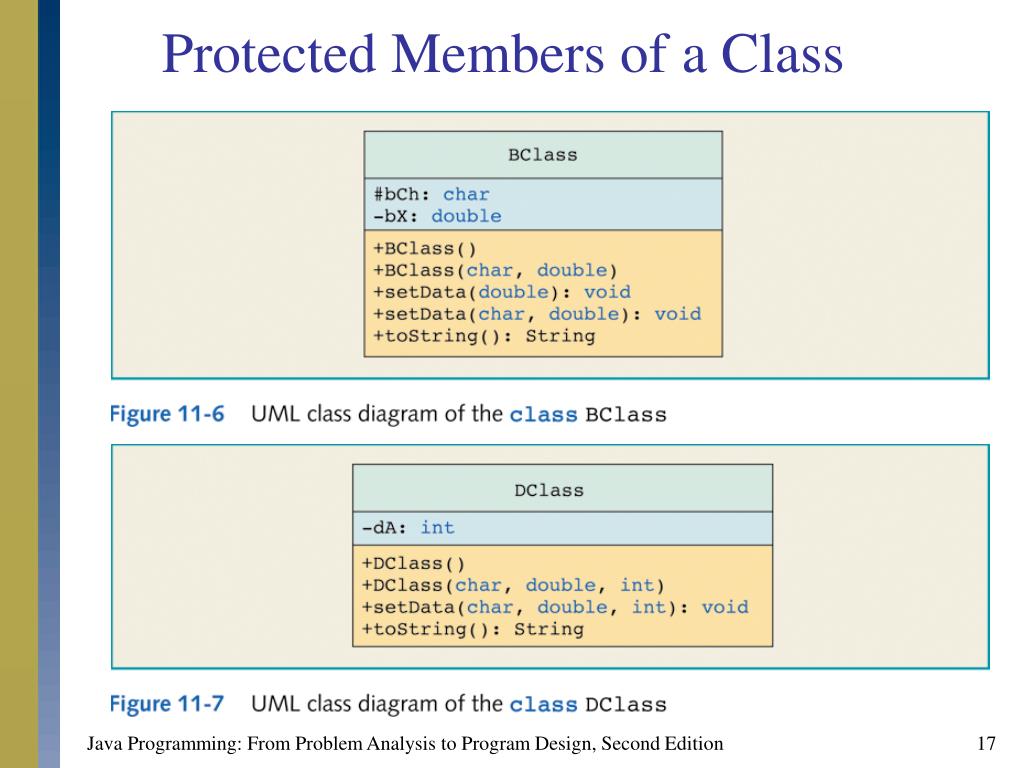 Protected Members of a Class

BClass

#bCh: char
-bX: double

+BClass()
+BClass(char, double)
+setData(double): void
+setData(char, double): void
+toString(): String

Figure 11-6 UML class diagram of the class BClass

DClass

-dA: int

+DClass()
+DClass(char, double, int)
+setData(char, double, int): void
+toString(): String

Figure 11-7 UML class diagram of the class DClass

Java Programming: From Problem Analysis to Program Design, Second Edition

17